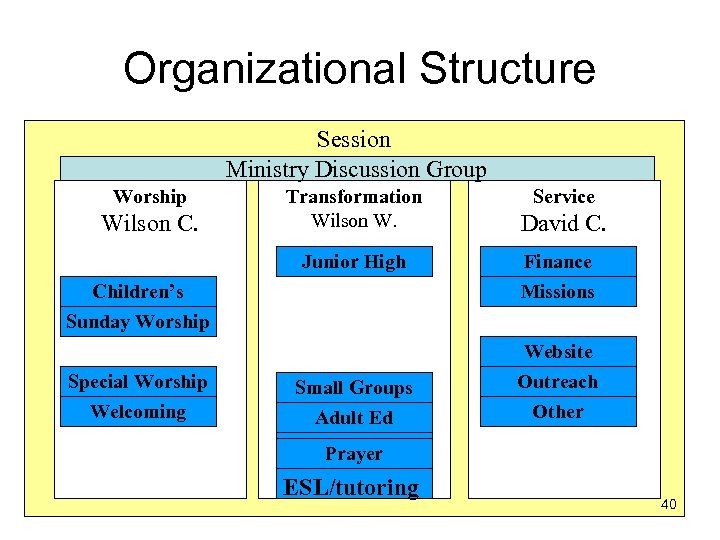 Organizational Structure

Session

Ministry Discussion Group

Worship
Wilson C.

Children's

Sunday Worship

Special Worship

Welcoming

Transformation
Wilson W.

Junior High

Small Groups

Adult Ed

Prayer

ESL/tutoring

Service
David C.

Finance

Missions

Website

Outreach

Other

40